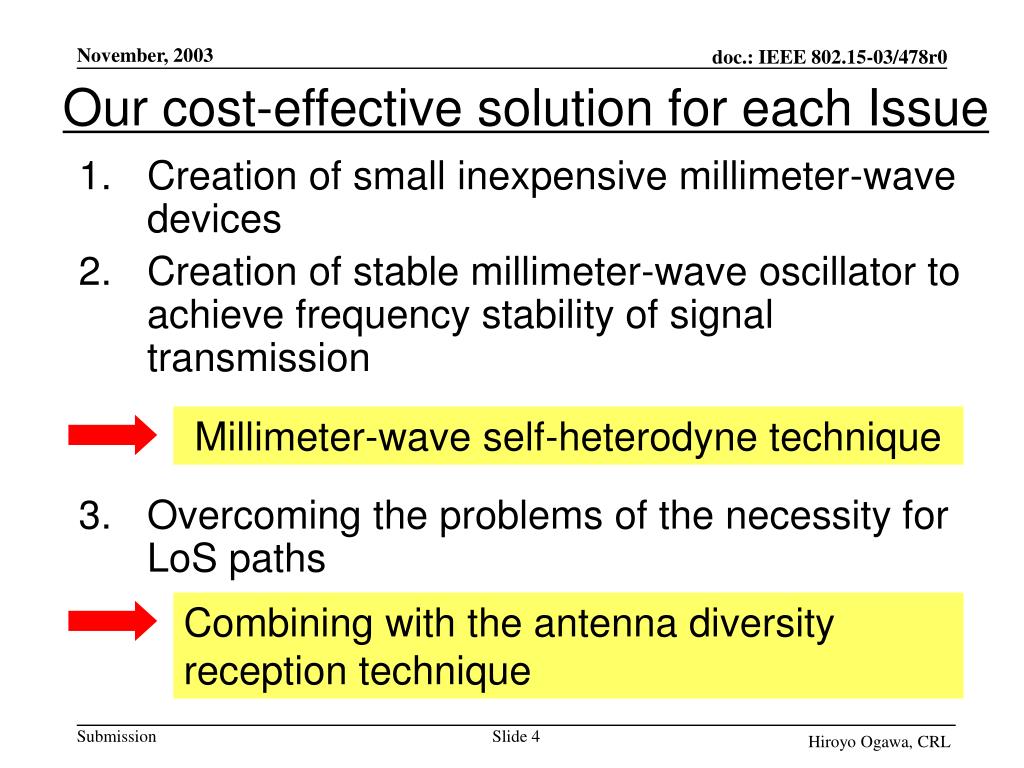 November, 2003

doc.: IEEE 802.15-03/478r0

Our cost-effective solution for each Issue

1. Creation of small inexpensive millimeter-wave devices
2. Creation of stable millimeter-wave oscillator to achieve frequency stability of signal transmission

Millimeter-wave self-heterodyne technique

3. Overcoming the problems of the necessity for LoS paths

Combining with the antenna diversity reception technique

Submission

Slide 4

Hiroyo Ogawa, CRL